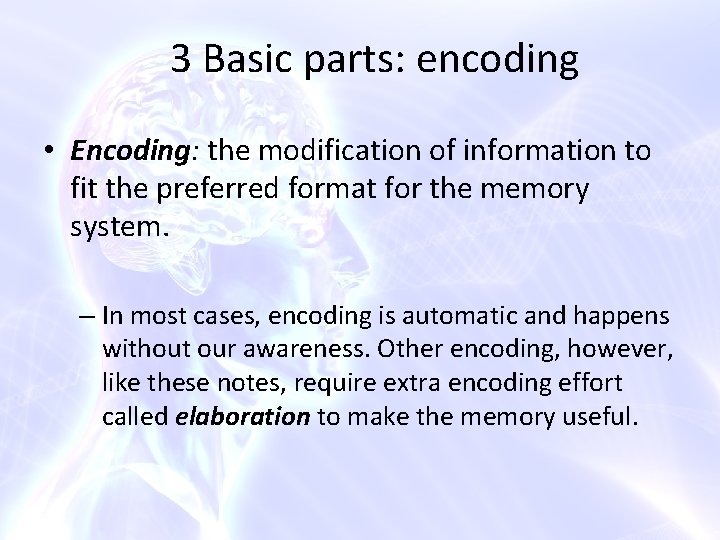 3 Basic parts: encoding

• Encoding: the modification of information to fit the preferred format for the memory system.

– In most cases, encoding is automatic and happens without our awareness. Other encoding, however, like these notes, require extra encoding effort called elaboration to make the memory useful.